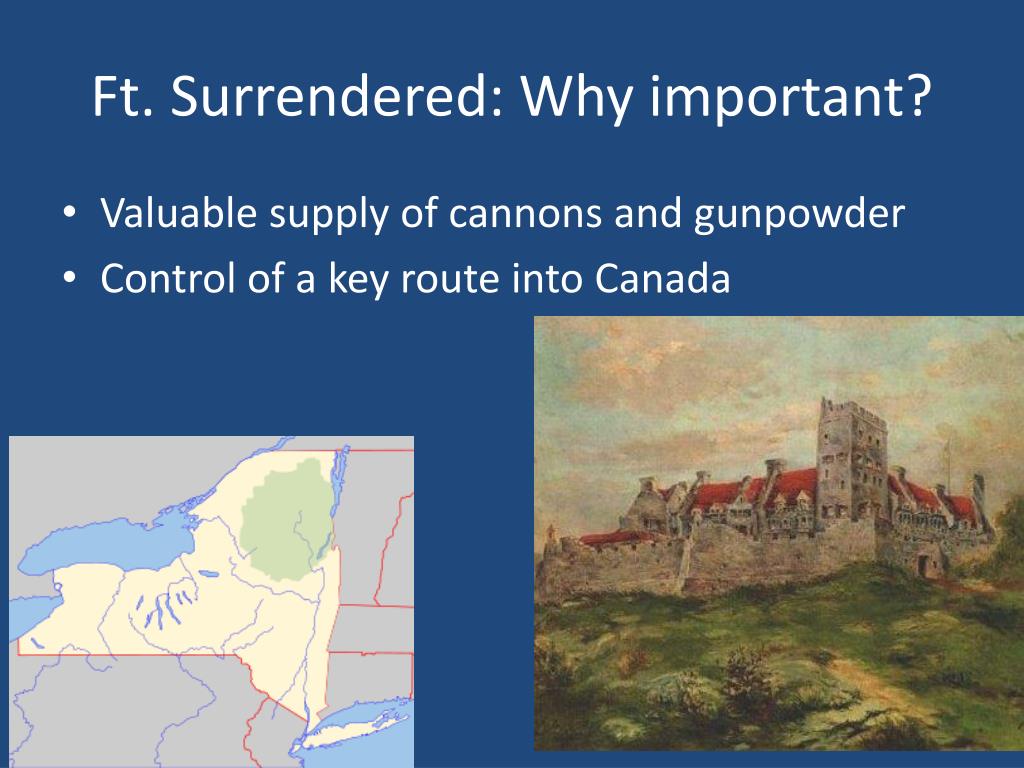 Ft. Surrendered: Why important?

• Valuable supply of cannons and gunpowder
• Control of a key route into Canada